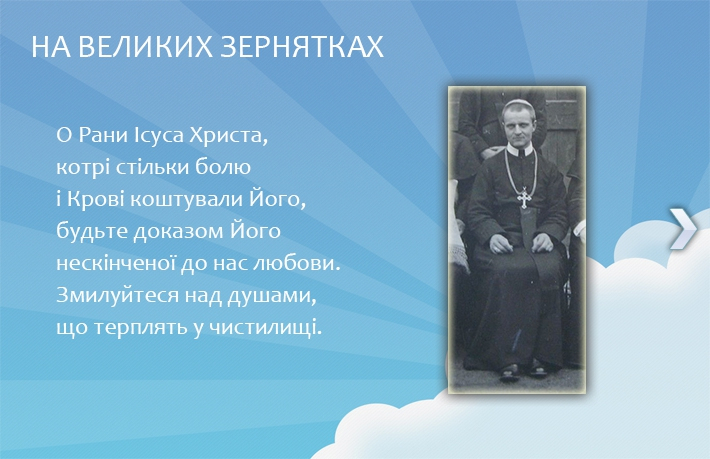 НА ВЕЛИКИХ ЗЕРНЯТКАХ

О Рани Ісуса Христа,
котрі стільки болю
і Крові коштували Його,
будьте доказом Його
нескінченої до нас любови.
Змилуйтеся над душами,
що терплять у чистилищі.